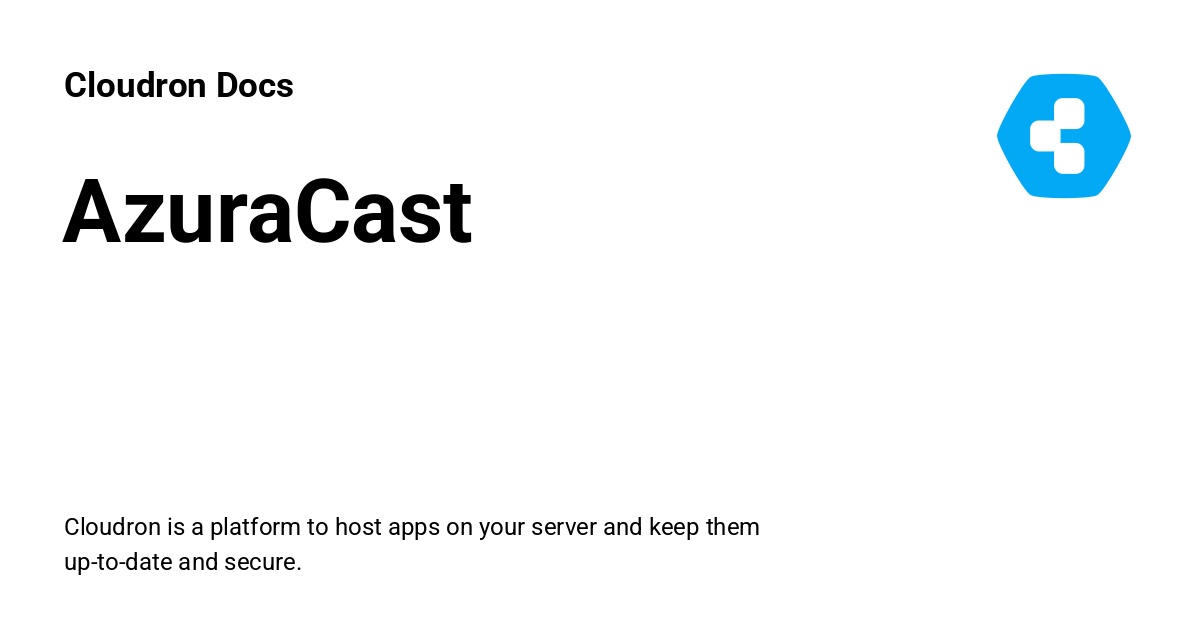 Cloudron Docs

AzuraCast

Cloudron is a platform to host apps on your server and keep them up-to-date and secure.